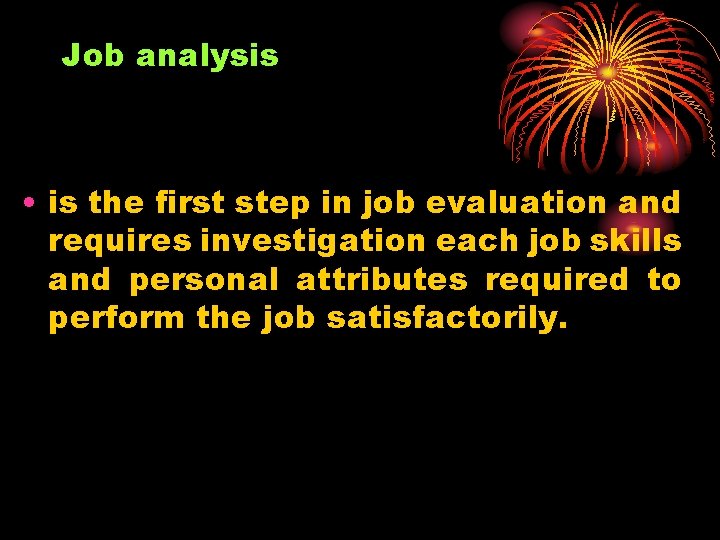 Job analysis

• is the first step in job evaluation and requires investigation each job skills and personal attributes required to perform the job satisfactorily.